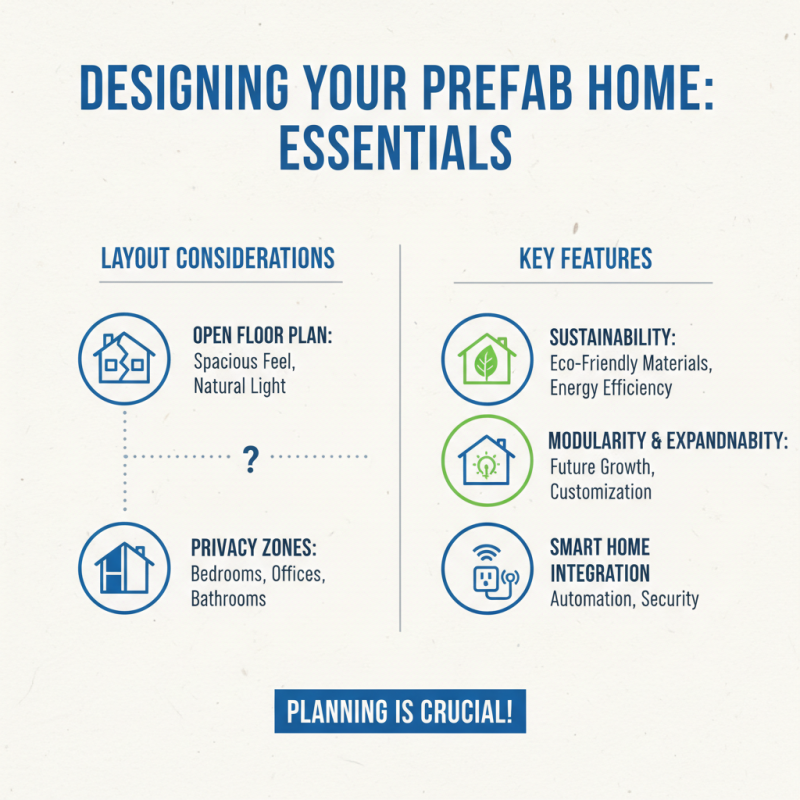 DESIGNING YOUR PREFAB HOME: ESSENTIALS

LAYOUT CONSIDERATIONS

OPEN FLOOR PLAN:
Spacious Feel, Natural Light

?

PRIVACY ZONES:
Bedrooms, Offices, Bathrooms

KEY FEATURES

SUSTAINABILITY:
Eco-Friendly Materials, Energy Efficiency

MODULARITY & EXPANDNABITY:
Future Growth, Customization

SMART HOME INTEGRATION
Automation, Security

PLANNING IS CRUCIAL!